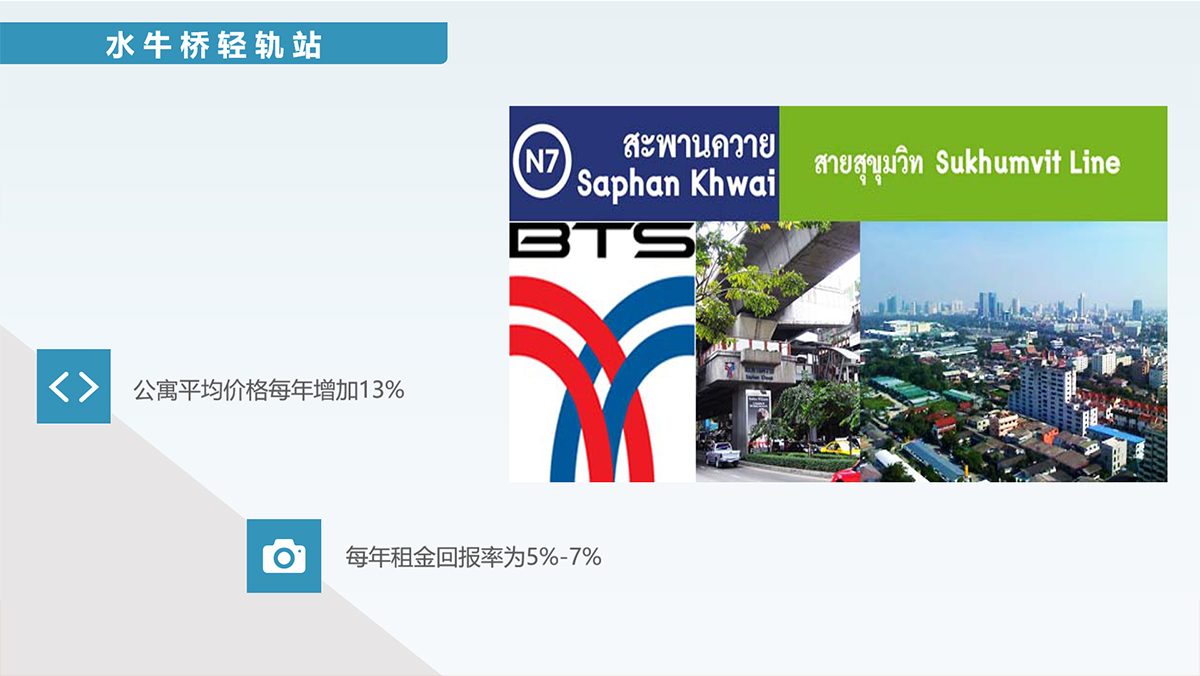 水牛桥轻轨站

N7 สะพานควาย Saphan Khwai

สายสุขุมวิท Sukhumvit Line

BTS

公寓平均价格每年增加13%

每年租金回报率为5%-7%